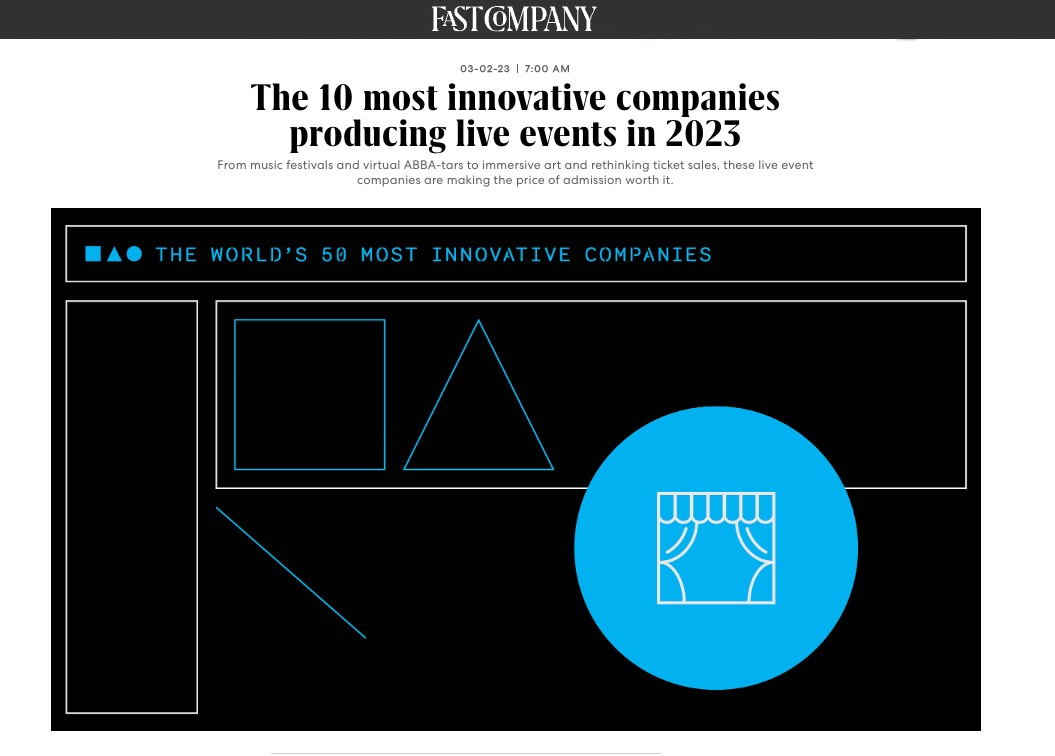 FAST COMPANY

03-02-23 | 7:00 AM

The 10 most innovative companies producing live events in 2023

From music festivals and virtual ABBA-tars to immersive art and rethinking ticket sales, these live event companies are making the price of admission worth it.

THE WORLD'S 50 MOST INNOVATIVE COMPANIES